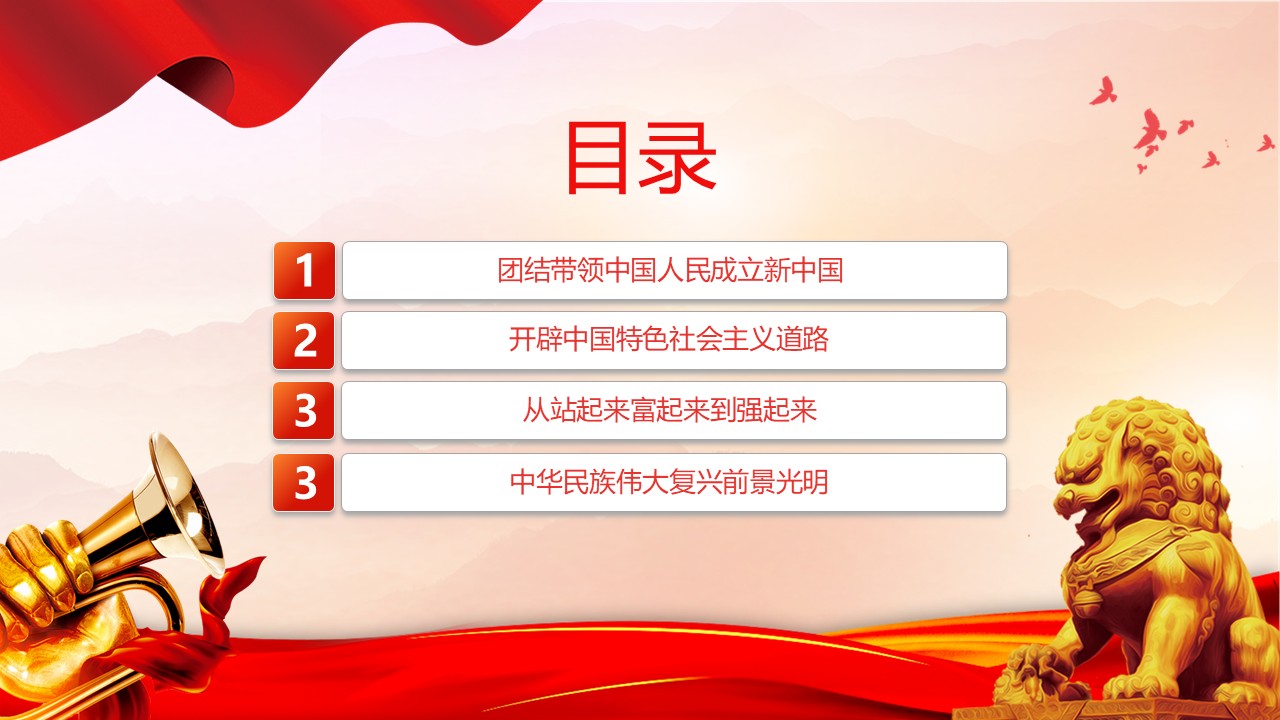 目录

1 团结带领中国人民成立新中国

2 开辟中国特色社会主义道路

3 从站起来富起来到强起来

3 中华民族伟大复兴前景光明